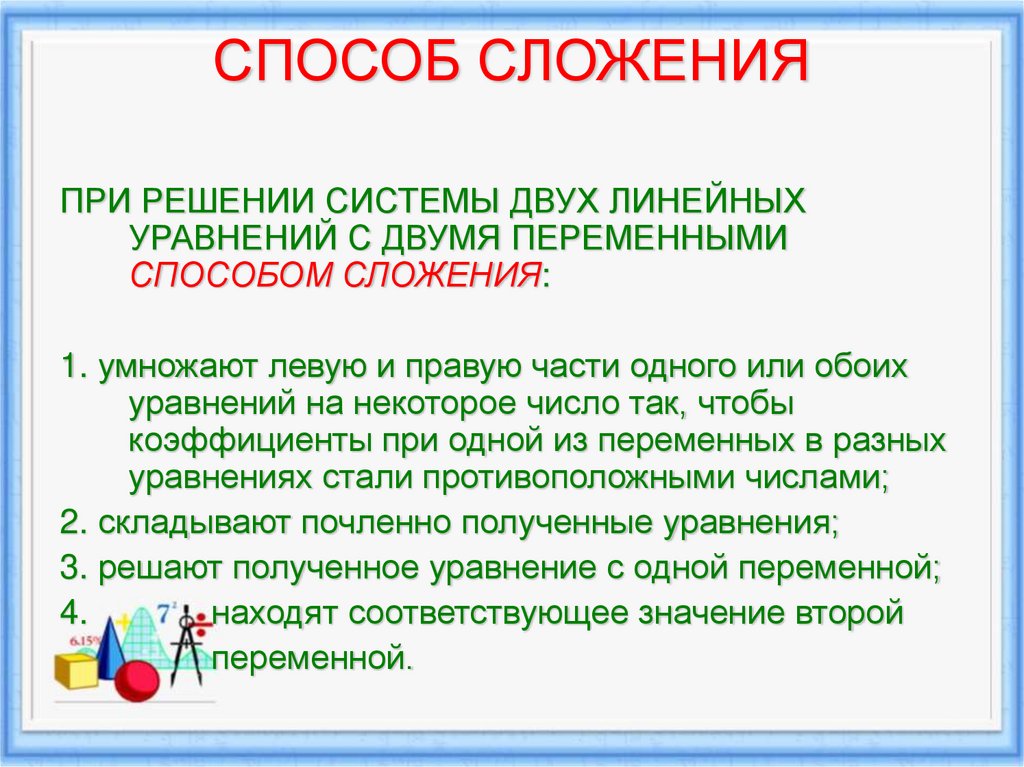 СПОСОБ СЛОЖЕНИЯ

ПРИ РЕШЕНИИ СИСТЕМЫ ДВУХ ЛИНЕЙНЫХ УРАВНЕНИЙ С ДВУМЯ ПЕРЕМЕННЫМИ СПОСОБОМ СЛОЖЕНИЯ:

1. умножают левую и правую части одного или обоих уравнений на некоторое число так, чтобы коэффициенты при одной из переменных в разных уравнениях стали противоположными числами;

2. складывают почленно полученные уравнения;

3. решают полученное уравнение с одной переменной;

4. находят соответствующее значение второй переменной.

6.15%

$7^2$